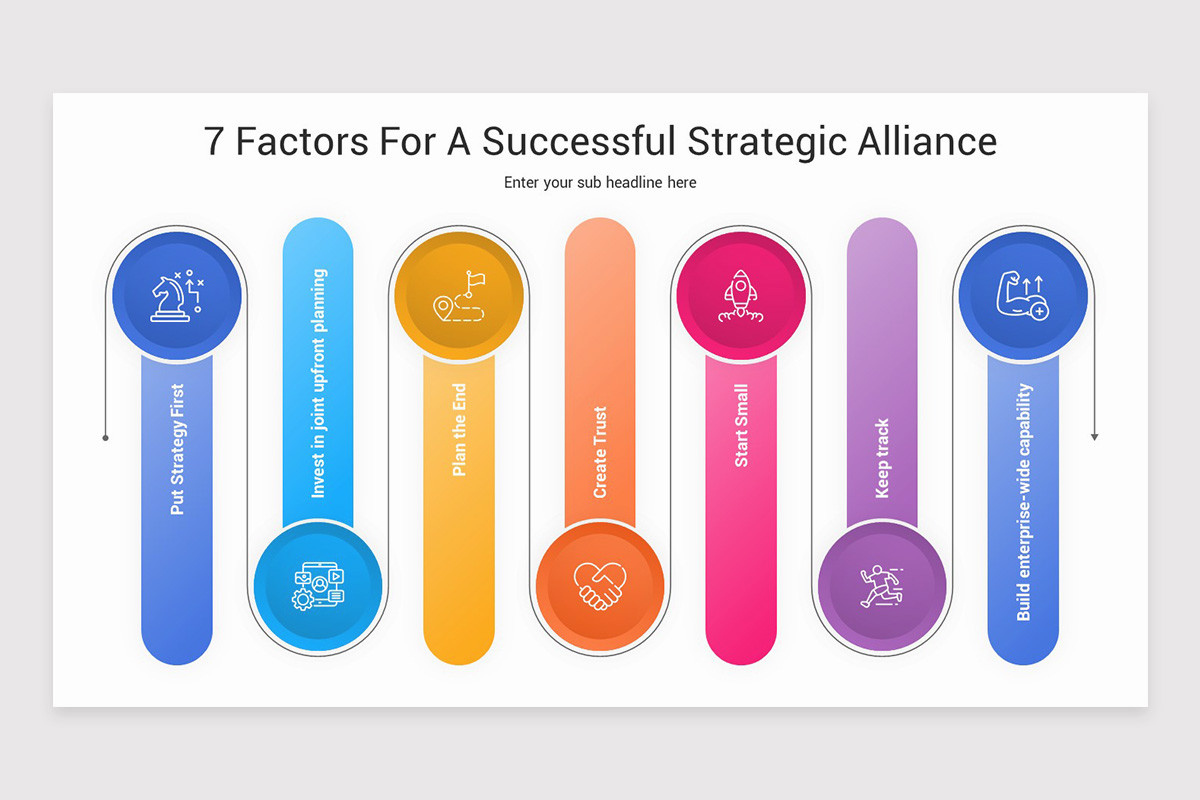 7 Factors For A Successful Strategic Alliance

Enter your sub headline here

Put Strategy First

Invest in joint upfront planning

Plan the End

Create Trust

Start Small

Keep track

Build enterprise-wide capability